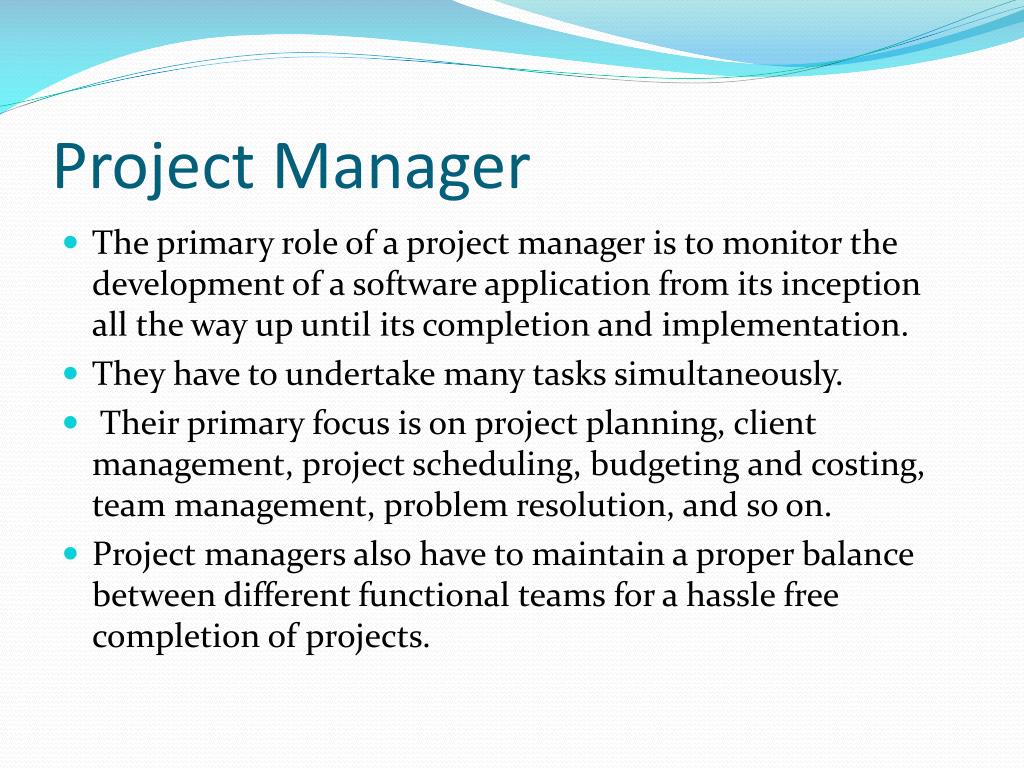 Project Manager

- The primary role of a project manager is to monitor the development of a software application from its inception all the way up until its completion and implementation.
- They have to undertake many tasks simultaneously.
- Their primary focus is on project planning, client management, project scheduling, budgeting and costing, team management, problem resolution, and so on.
- Project managers also have to maintain a proper balance between different functional teams for a hassle free completion of projects.